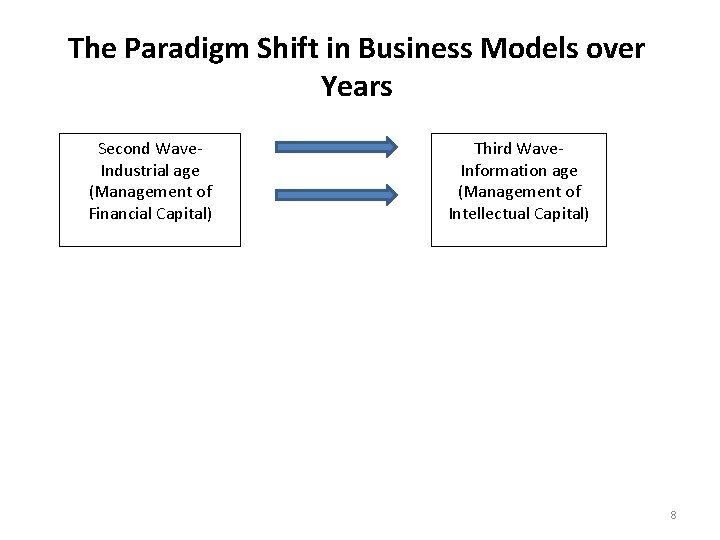 The Paradigm Shift in Business Models over Years

Second Wave-
Industrial age
(Management of
Financial Capital)

Third Wave-
Information age
(Management of
Intellectual Capital)

8